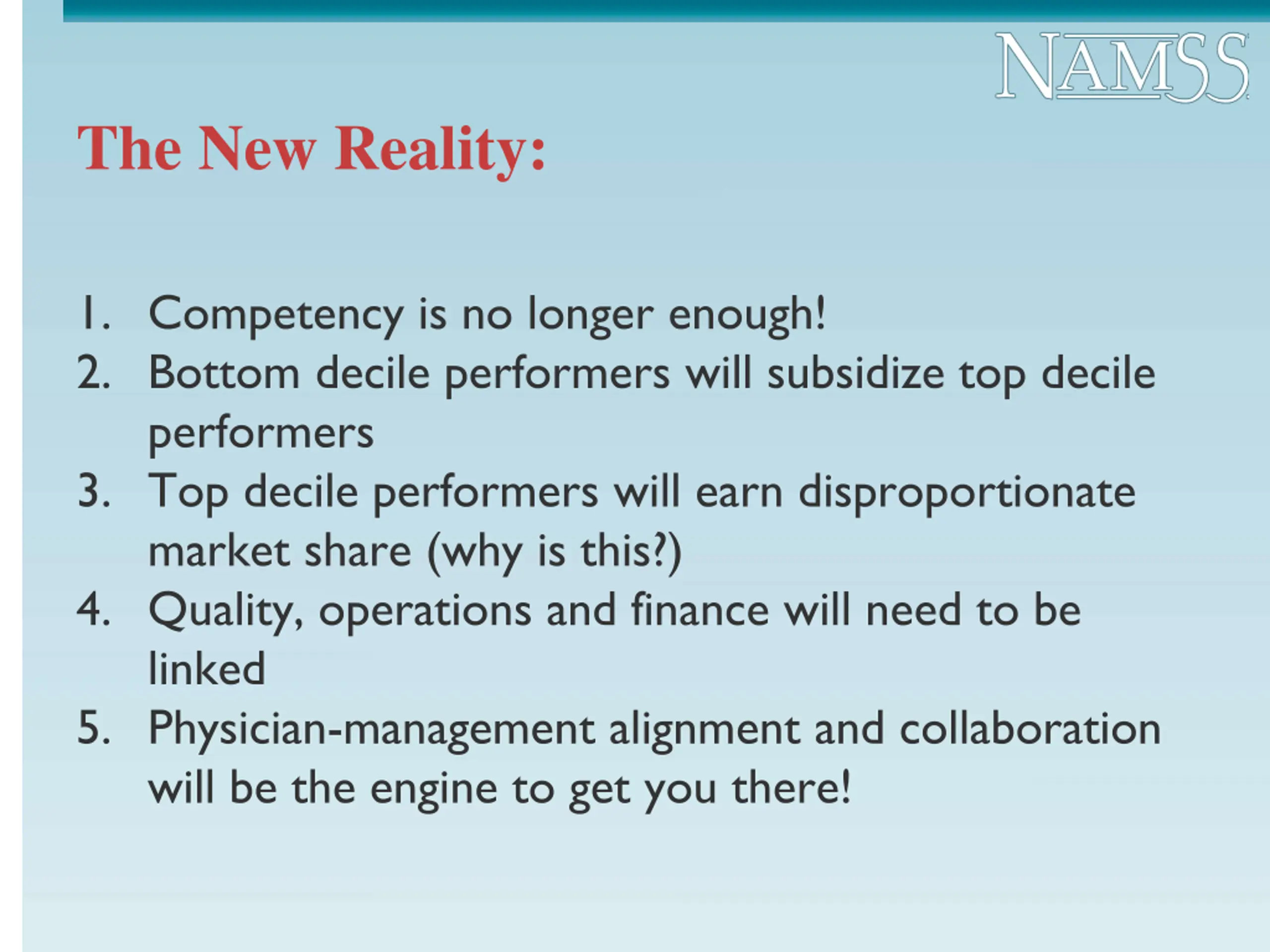 NAMSS

The New Reality:

1. Competency is no longer enough!
2. Bottom decile performers will subsidize top decile performers
3. Top decile performers will earn disproportionate market share (why is this?)
4. Quality, operations and finance will need to be linked
5. Physician-management alignment and collaboration will be the engine to get you there!